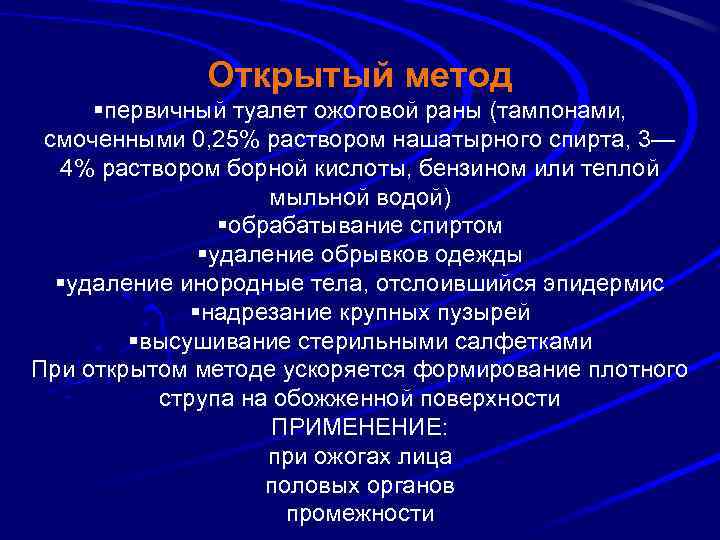 Открытый метод
▪первичный туалет ожоговой раны (тампонами, смоченными 0,25% раствором нашатырного спирта, 3—4% раствором борной кислоты, бензином или теплой мыльной водой)
▪обрабатывание спиртом
▪удаление обрывков одежды
▪удаление инородные тела, отслоившийся эпидермис
▪надрезание крупных пузырей
▪высушивание стерильными салфетками
При открытом методе ускоряется формирование плотного струпа на обожженной поверхности
ПРИМЕНЕНИЕ:
при ожогах лица
половых органов
промежности